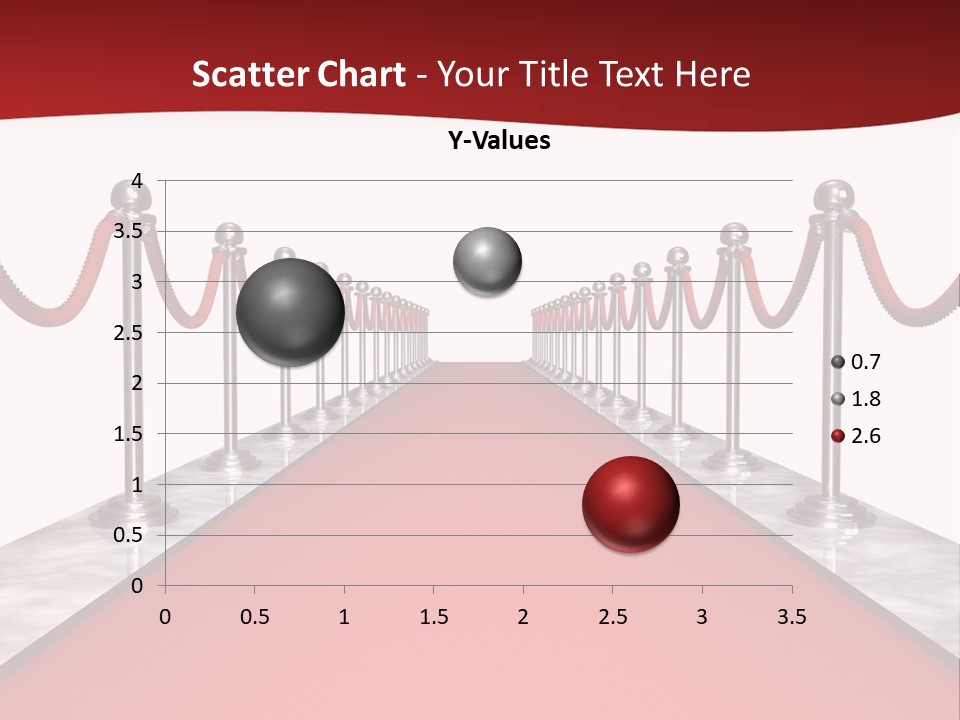 Scatter Chart - Your Title Text Here

Y-Values

4
3.5
3
2.5
2
1.5
1
0.5
0

0
0.5
1
1.5
2
2.5
3
3.5

0.7
1.8
2.6